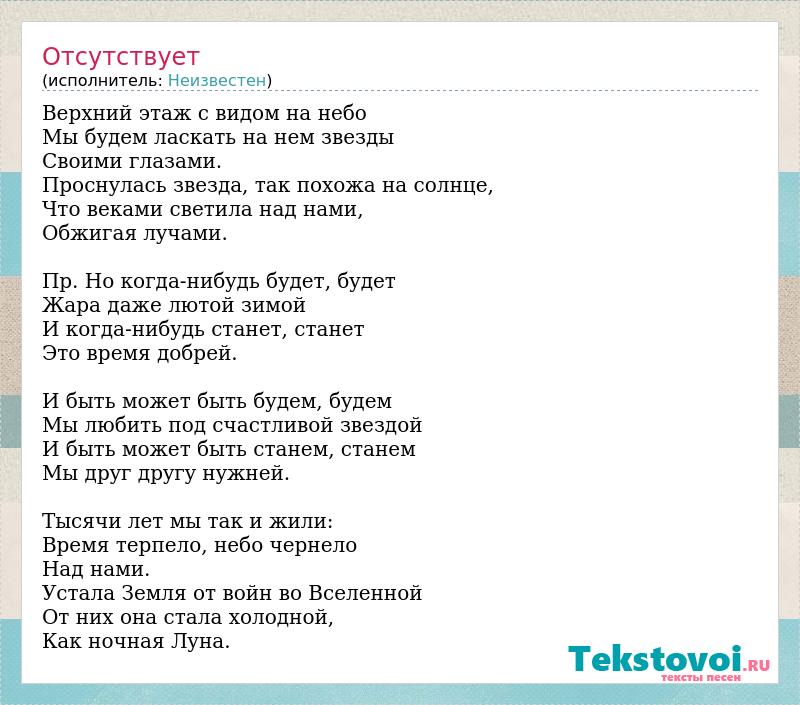 Отсутствует
(исполнитель: Неизвестен)

Верхний этаж с видом на небо
Мы будем ласкать на нем звезды
Своими глазами.
Проснулась звезда, так похожа на солнце,
Что веками светила над нами,
Обжигая лучами.

Пр. Но когда-нибудь будет, будет
Жара даже лютой зимой
И когда-нибудь станет, станет
Это время добрей.

И быть может быть будем, будем
Мы любить под счастливой звездой
И быть может быть станем, станем
Мы друг другу нужней.

Тысячи лет мы так и жили:
Время терпело, небо чернело
Над нами.
Устала Земля от войн во Вселенной
От них она стала холодной,
Как ночная Луна.

Tekstovoi.RU
тексты песен